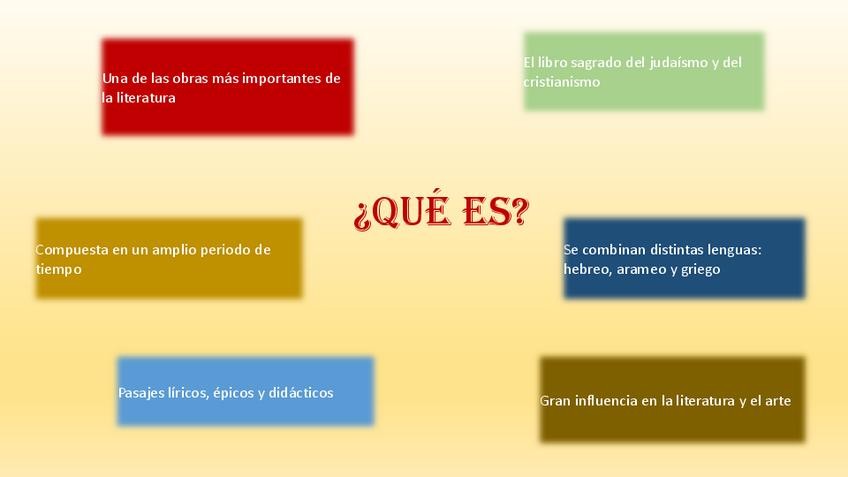 Una de las obras más importantes de la literatura

El libro sagrado del judaísmo y del cristianismo

¿QUÉ ES?

Compuesta en un amplio periodo de tiempo

Se combinan distintas lenguas: hebreo, arameo y griego

Pasajes líricos, épicos y didácticos

Gran influencia en la literatura y el arte